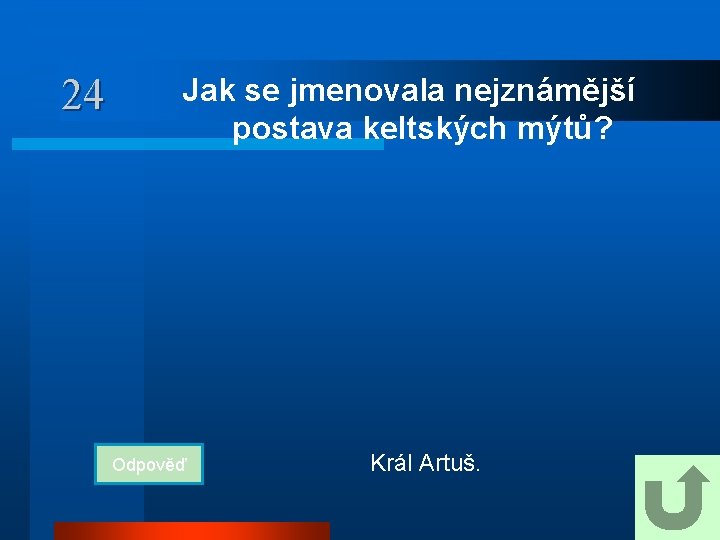 24

Jak se jmenovala nejznámější postava keltských mýtů?

Odpověď

Král Artuš.